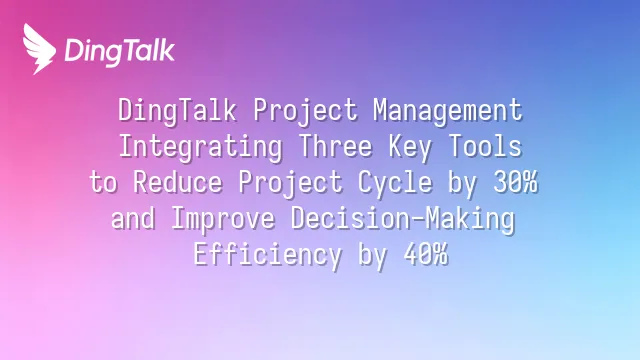 DingTalk

DingTalk Project Management Integrating Three Key Tools to Reduce Project Cycle by 30% and Improve Decision-Making Efficiency by 40%